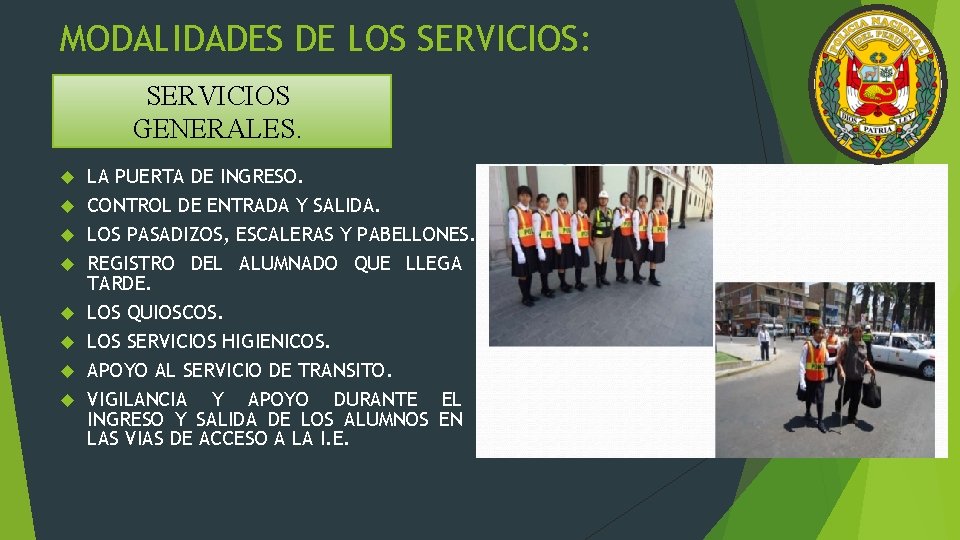 MODALIDADES DE LOS SERVICIOS:

SERVICIOS GENERALES.

- LA PUERTA DE INGRESO.
- CONTROL DE ENTRADA Y SALIDA.
- LOS PASADIZOS, ESCALERAS Y PABELLONES.
- REGISTRO DEL ALUMNADO QUE LLEGA TARDE.
- LOS QUIOSCOS.
- LOS SERVICIOS HIGIENICOS.
- APOYO AL SERVICIO DE TRANSITO.
- VIGILANCIA Y APOYO DURANTE EL INGRESO Y SALIDA DE LOS ALUMNOS EN LAS VIAS DE ACCESO A LA I.E.

POLICIA NACIONAL DEL PERU
DIOS PATRIA LEY